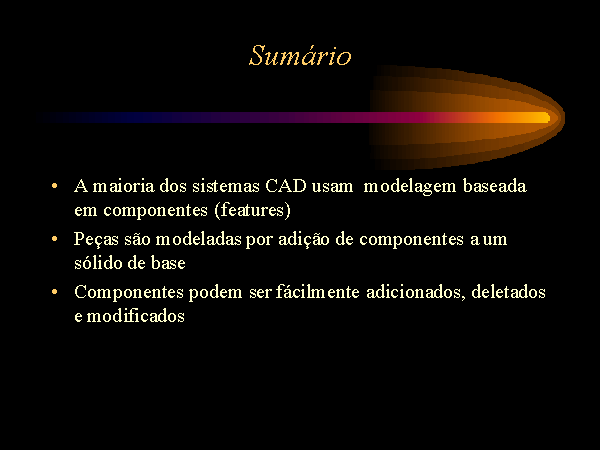 Sumário

• A maioria dos sistemas CAD usam modelagem baseada em componentes (features)

• Peças são modeladas por adição de componentes a um sólido de base

• Componentes podem ser fácilmente adicionados, deletados e modificados